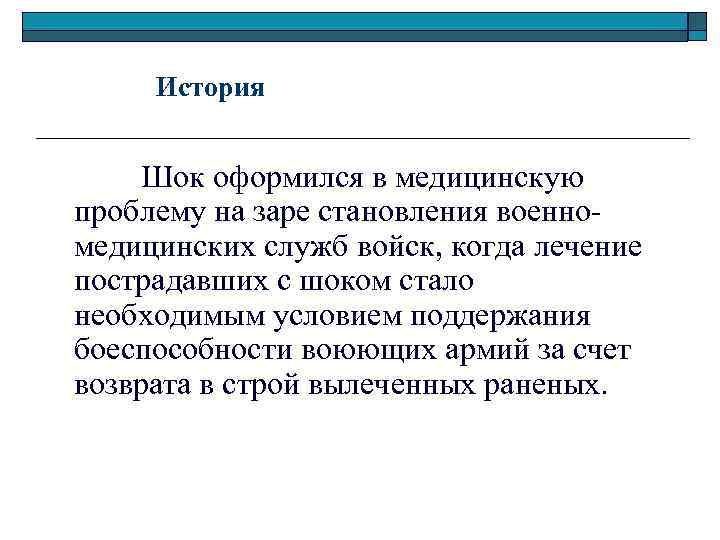 История

Шок оформился в медицинскую проблему на заре становления военно-медицинских служб войск, когда лечение пострадавших с шоком стало необходимым условием поддержания боеспособности воюющих армий за счет возврата в строй вылеченных раненых.